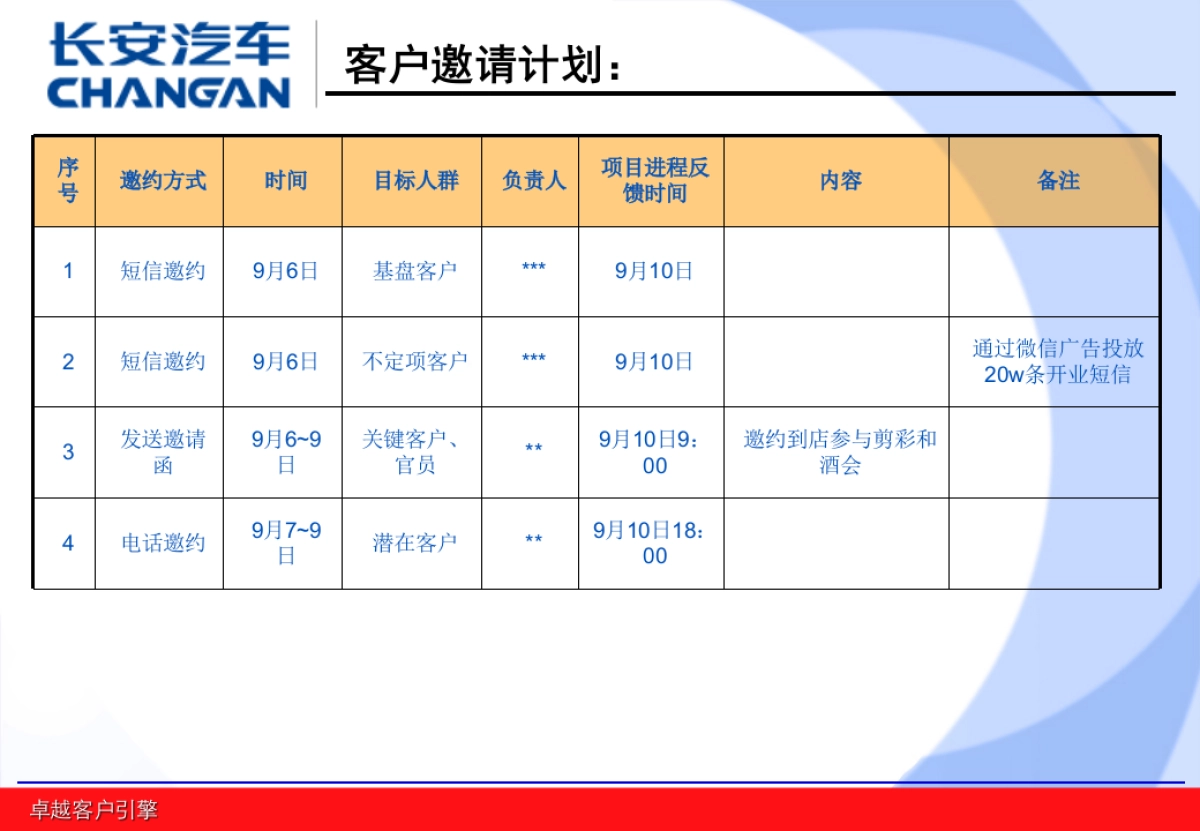 长安汽车
CHANGAN

客户邀请计划：

| 序号 | 邀约方式 | 时间 | 目标人群 | 负责人 | 项目进程反馈时间 | 内容 | 备注 |
|---|---|---|---|---|---|---|---|
| 1 | 短信邀约 | 9月6日 | 基盘客户 | *** | 9月10日 | | |
| 2 | 短信邀约 | 9月6日 | 不定项客户 | *** | 9月10日 | | 通过微信广告投放20w条开业短信 |
| 3 | 发送邀请函 | 9月6~9日 | 关键客户、官员 | ** | 9月10日9：00 | 邀约到店参与剪彩和酒会 | |
| 4 | 电话邀约 | 9月7~9日 | 潜在客户 | ** | 9月10日18：00 | | |

卓越客户引擎